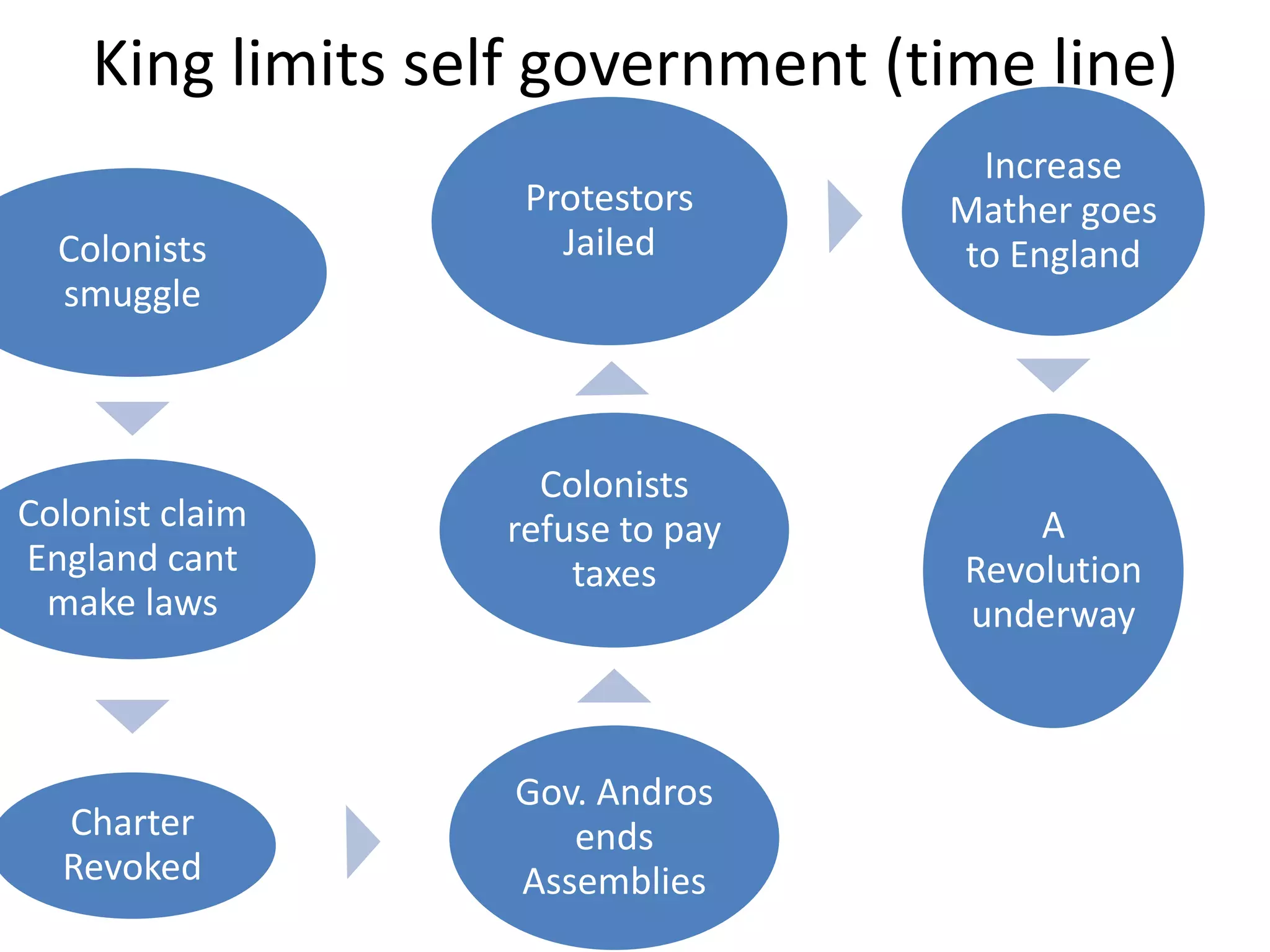 King limits self government (time line)

Colonists smuggle

Colonist claim England cant make laws

Charter Revoked

Gov. Andros ends Assemblies

Colonists refuse to pay taxes

Protestors Jailed

Increase Mather goes to England

A Revolution underway